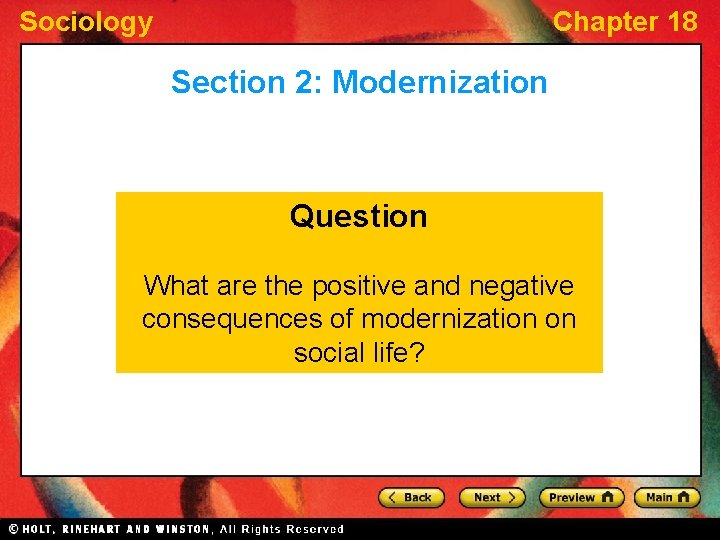 Sociology

Chapter 18

Section 2: Modernization

Question

What are the positive and negative consequences of modernization on social life?

Back Next Preview Main

© HOLT, RINEHART AND WINSTON, All Rights Reserved